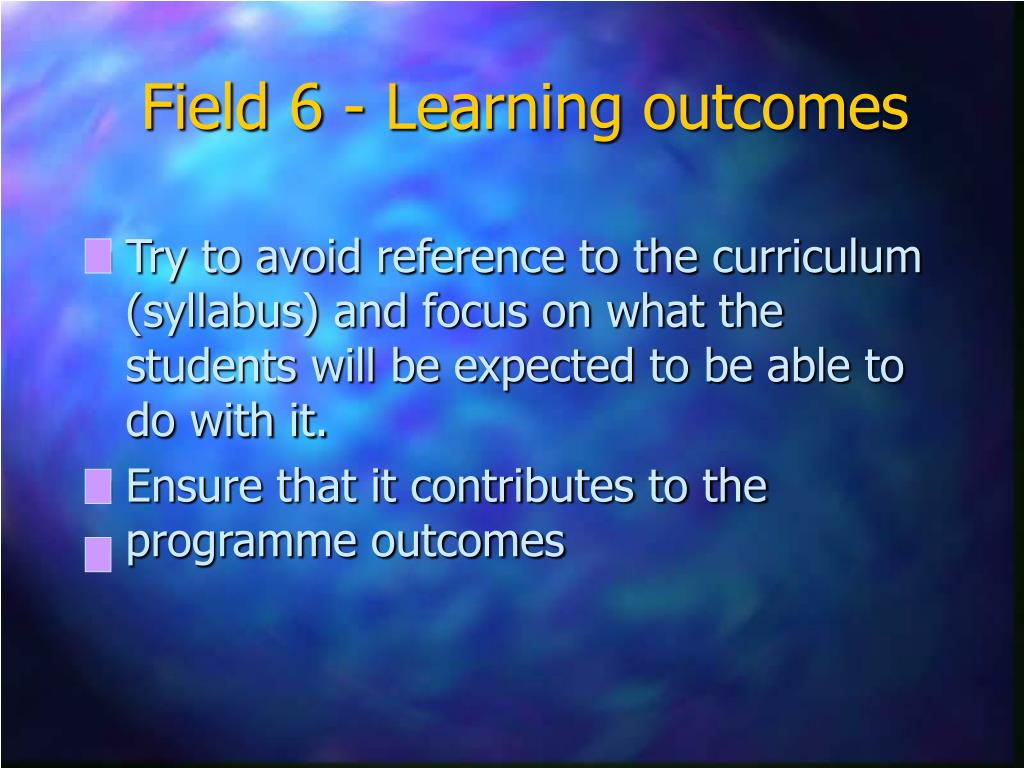 Field 6 - Learning outcomes

Try to avoid reference to the curriculum (syllabus) and focus on what the students will be expected to be able to do with it.

Ensure that it contributes to the programme outcomes